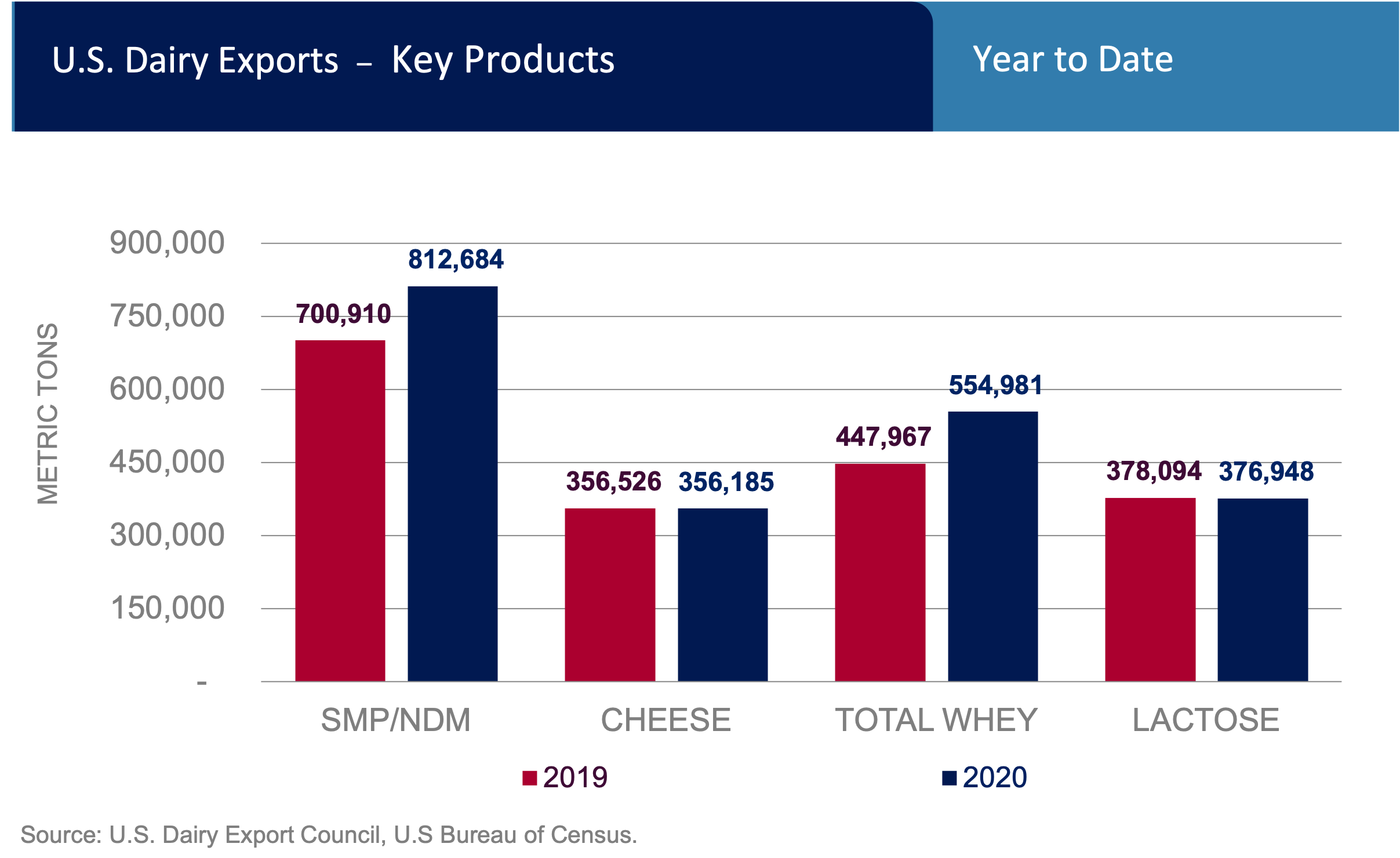 U.S. Dairy Exports – Key Products

Year to Date

METRIC TONS

900,000
750,000
600,000
450,000
300,000
150,000
-

700,910
812,684
356,526
356,185
447,967
554,981
378,094
376,948

SMP/NDM
CHEESE
TOTAL WHEY
LACTOSE

2019
2020

Source: U.S. Dairy Export Council, U.S Bureau of Census.